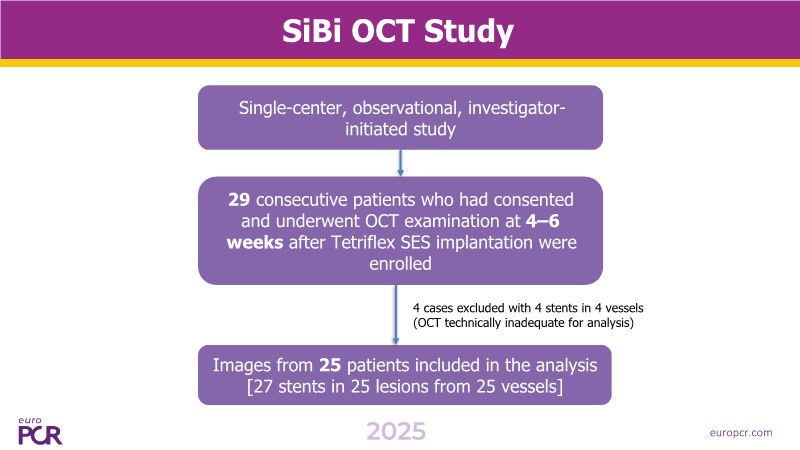 SiBi OCT Study

Single-center, observational, investigator-initiated study

29 consecutive patients who had consented and underwent OCT examination at 4–6 weeks after Tetriflex SES implantation were enrolled

4 cases excluded with 4 stents in 4 vessels (OCT technically inadequate for analysis)

Images from 25 patients included in the analysis [27 stents in 25 lesions from 25 vessels]

euro PCR

2025

europcr.com